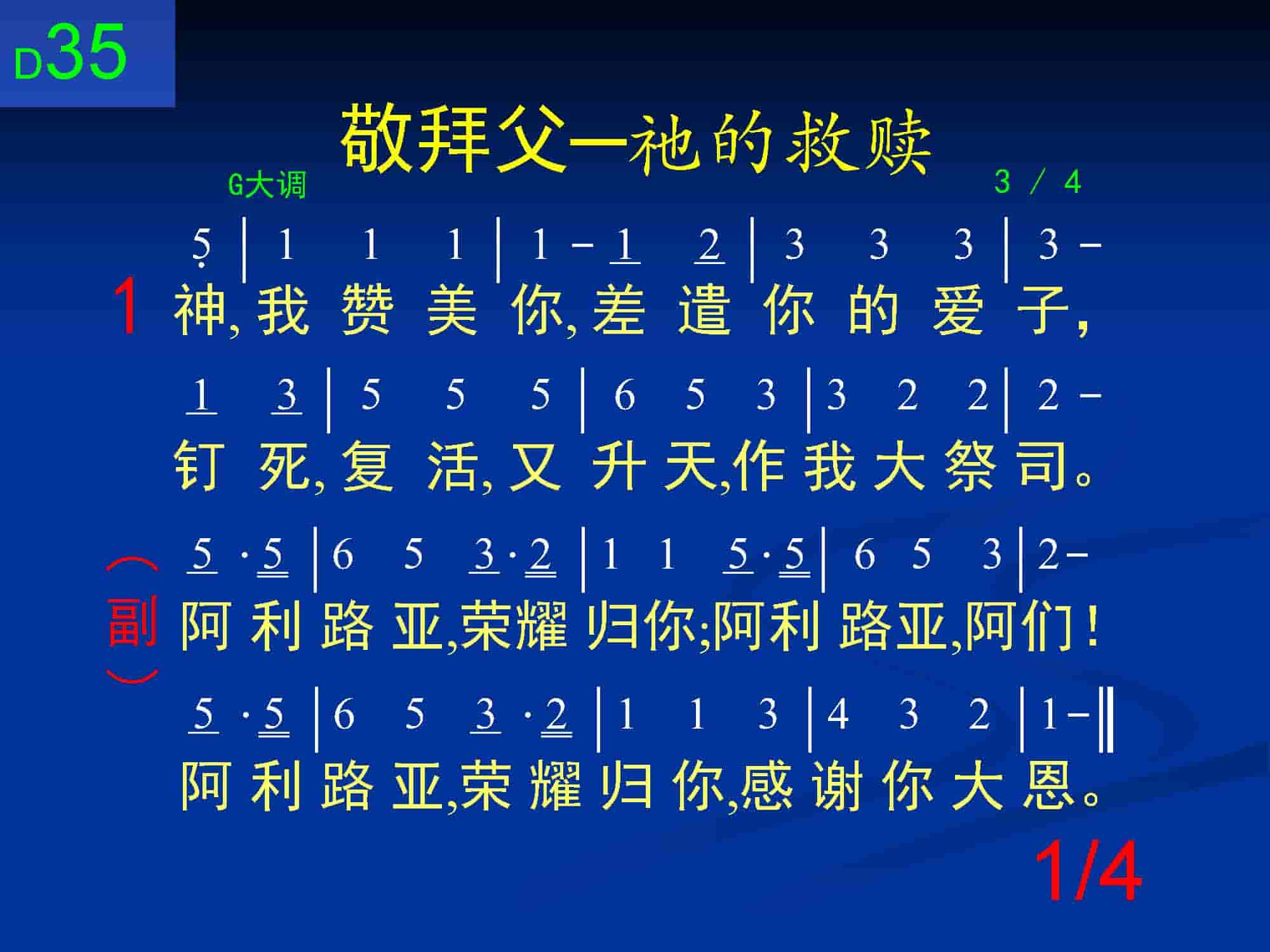 D35

敬拜父—祂的救赎

G大调 3 / 4

5 | 1 1 1 | 1 - 1 2 | 3 3 3 | 3 -

1 神, 我 赞 美 你, 差 遣 你 的 爱 子,

1 3 | 5 5 5 | 6 5 3 | 3 2 2 | 2 -

钉 死, 复 活, 又 升 天, 作 我 大 祭 司。

5 · 5 | 6 5 3 · 2 | 1 1 5 · 5 | 6 5 3 | 2 -

(副) 阿 利 路 亚, 荣耀 归你; 阿利 路亚, 阿们!

5 · 5 | 6 5 3 · 2 | 1 1 3 | 4 3 2 | 1 - ‖

阿 利 路 亚, 荣 耀 归 你, 感 谢 你 大 恩。

1/4